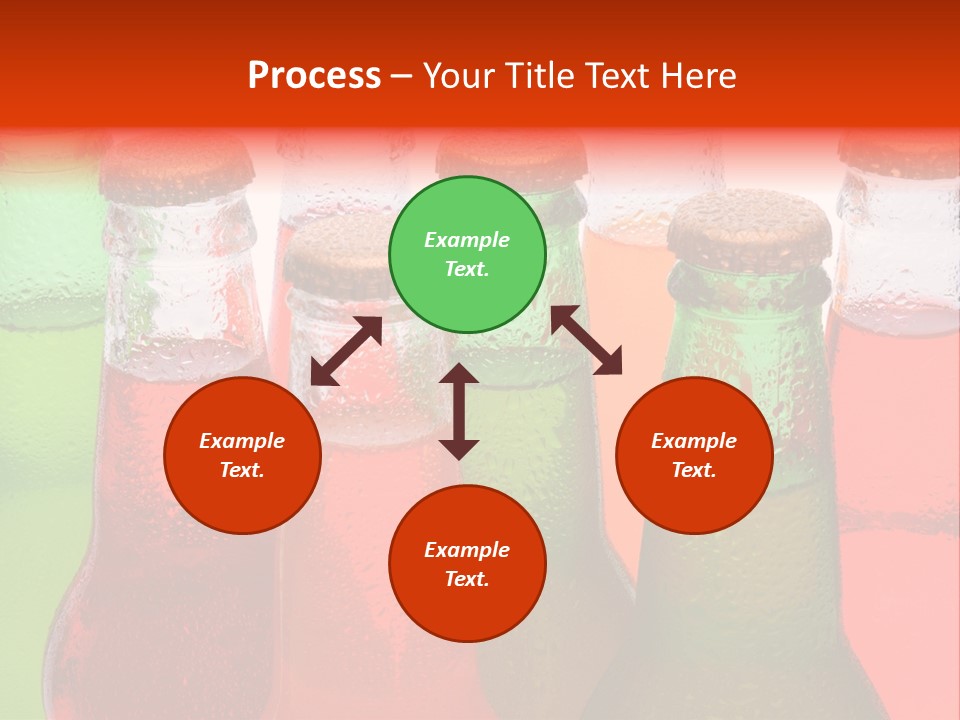 Process – Your Title Text Here

Example Text.

Example Text.

Example Text.

Example Text.